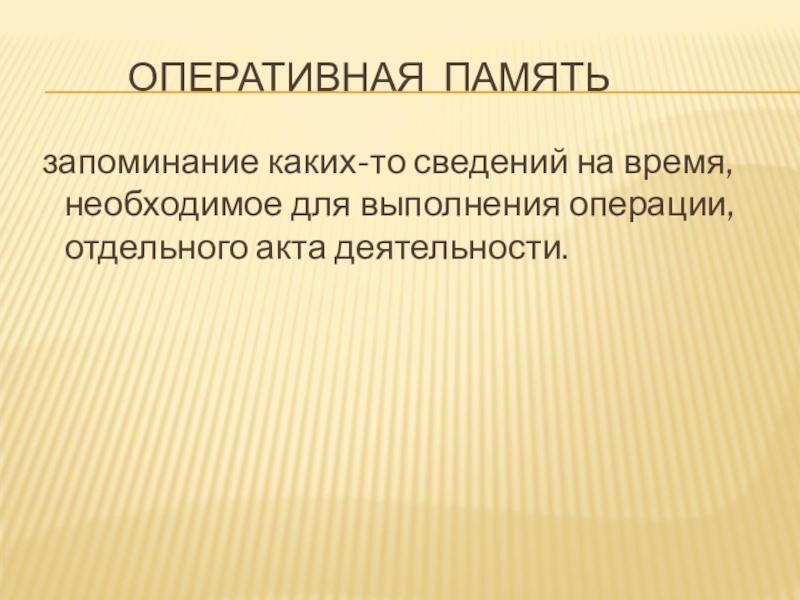 ОПЕРАТИВНАЯ ПАМЯТЬ

запоминание каких-то сведений на время, необходимое для выполнения операции, отдельного акта деятельности.